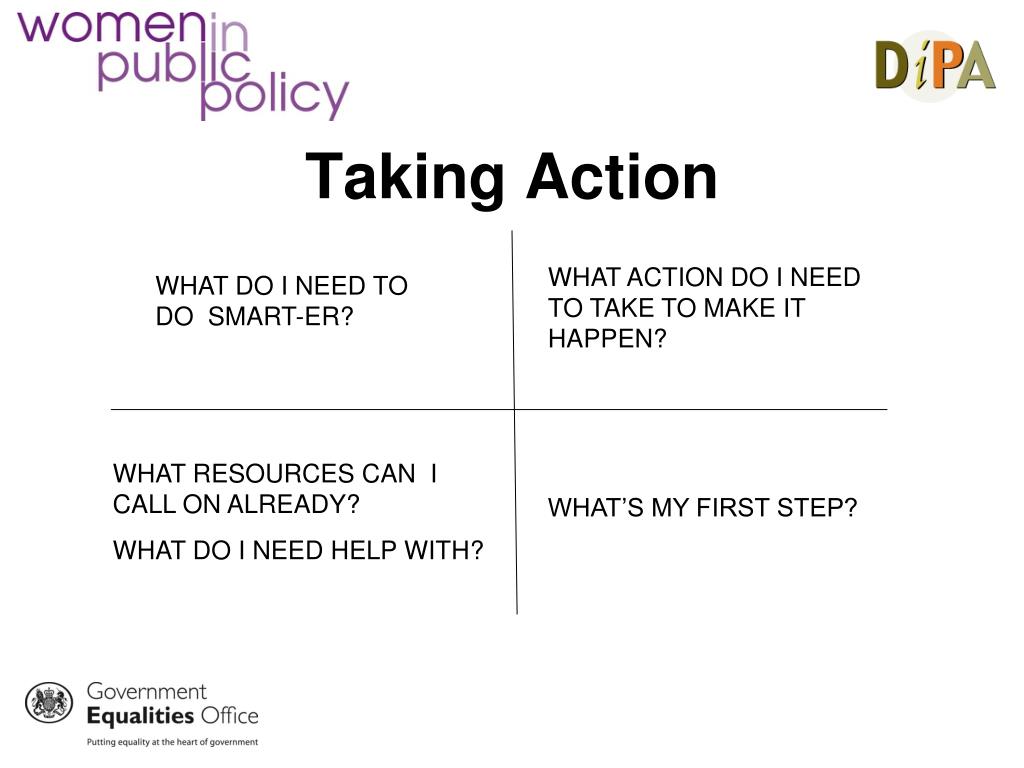 women in public policy

DiPA

Taking Action

WHAT DO I NEED TO DO SMART-ER?

WHAT ACTION DO I NEED TO TAKE TO MAKE IT HAPPEN?

WHAT RESOURCES CAN I CALL ON ALREADY?

WHAT DO I NEED HELP WITH?

WHAT'S MY FIRST STEP?

Government Equalities Office

Putting equality at the heart of government